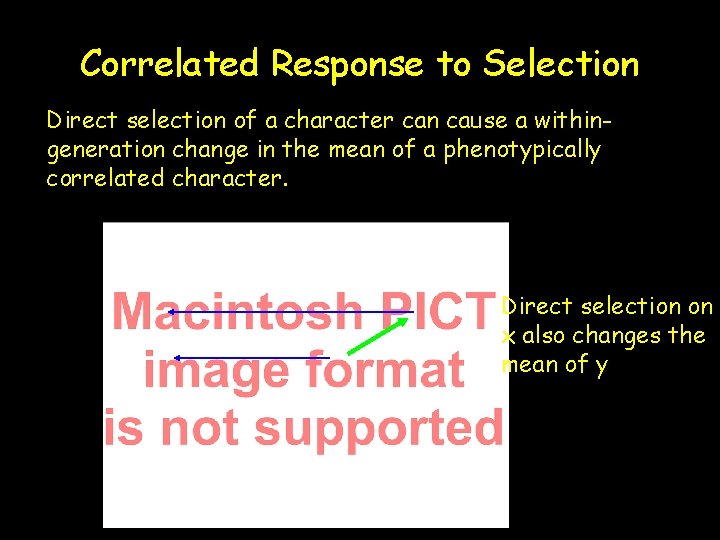 Correlated Response to Selection

Direct selection of a character can cause a within-generation change in the mean of a phenotypically correlated character.

Macintosh PICT image format is not supported

Direct selection on x also changes the mean of y